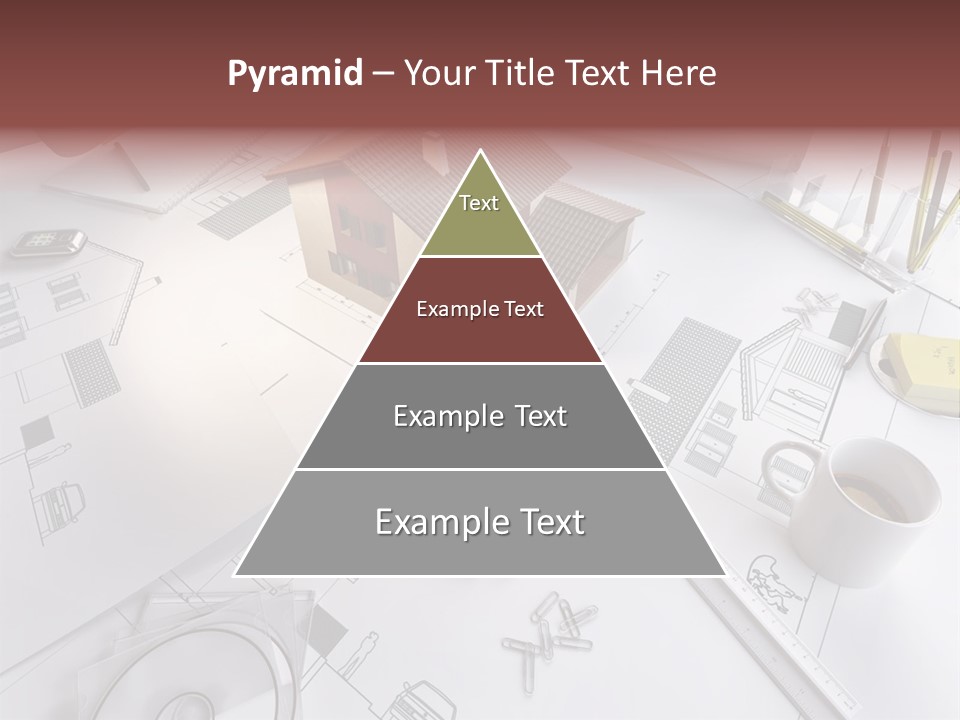 Pyramid – Your Title Text Here

Text

Example Text

Example Text

Example Text